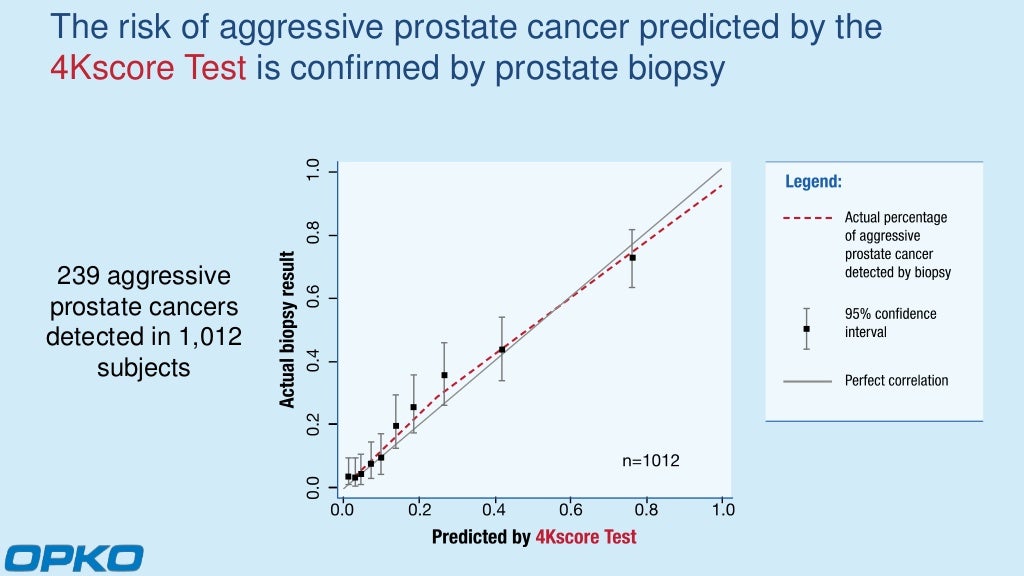 The risk of aggressive prostate cancer predicted by the 4Kscore Test is confirmed by prostate biopsy

239 aggressive prostate cancers detected in 1,012 subjects

Actual biopsy result

0.0
0.2
0.4
0.6
0.8
1.0

n=1012

0.0
0.2
0.4
0.6
0.8
1.0

Predicted by 4Kscore Test

Legend:

Actual percentage of aggressive prostate cancer detected by biopsy

95% confidence interval

Perfect correlation

OPKO